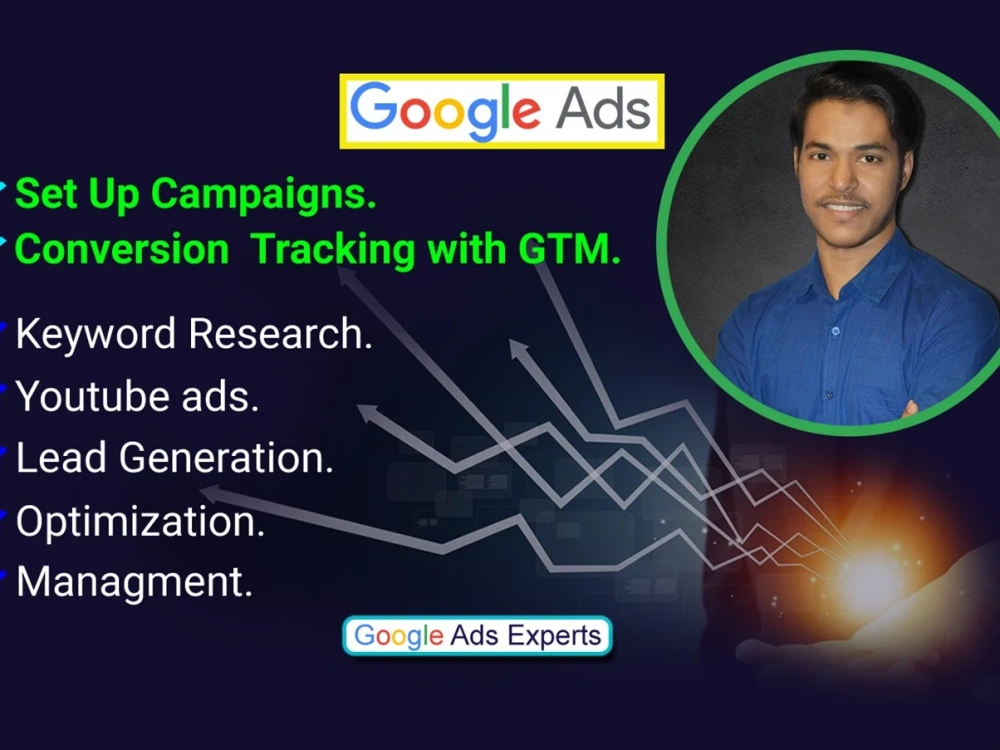 Google Ads

Set Up Campaigns.
Conversion Tracking with GTM.

Keyword Research.
Youtube ads.
Lead Generation.
Optimization.
Managment.

Google Ads Experts